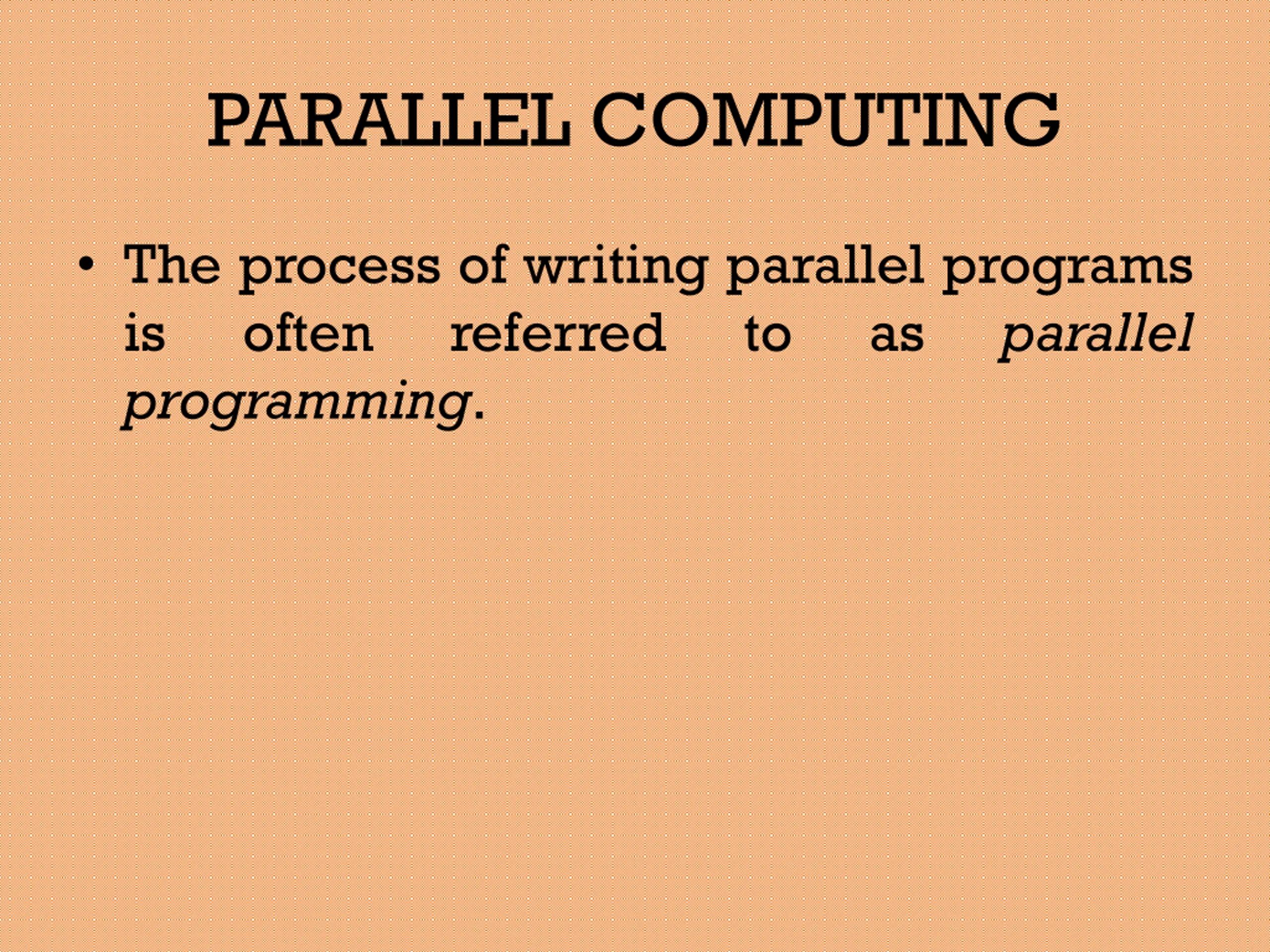 PARALLEL COMPUTING

• The process of writing parallel programs is often referred to as parallel programming.